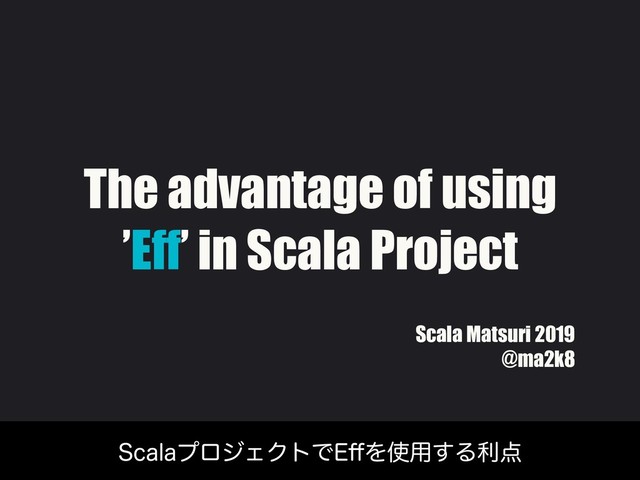 The advantage of using
’Eff’ in Scala Project

Scala Matsuri 2019
@ma2k8

ScalaプロジェクトでEffを使用する利点